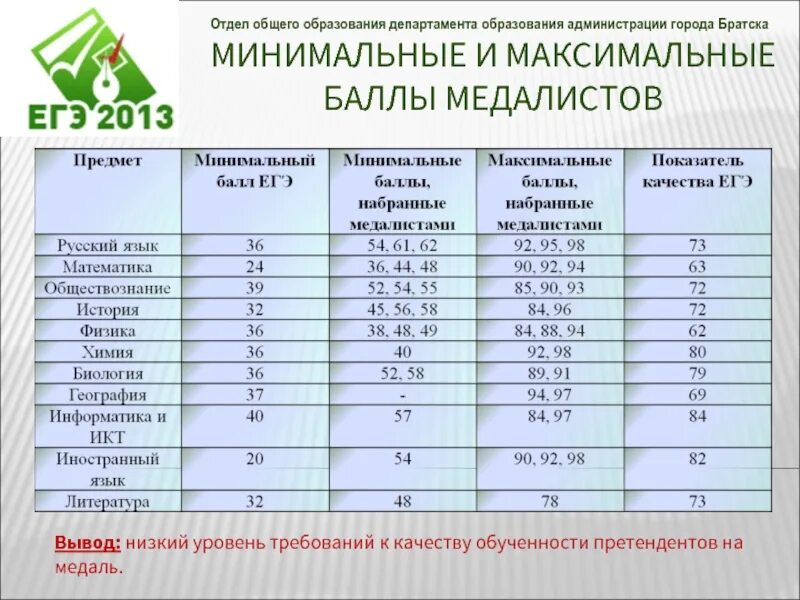 ЕГЭ 2013

Отдел общего образования департамента образования администрации города Братска

МИНИМАЛЬНЫЕ И МАКСИМАЛЬНЫЕ БАЛЛЫ МЕДАЛИСТОВ

| Предмет | Минимальный балл ЕГЭ | Минимальные баллы, набранные медалистами | Максимальные баллы, набранные медалистами | Показатель качества ЕГЭ |
|---|---|---|---|---|
| Русский язык | 36 | 54, 61, 62 | 92, 95, 98 | 73 |
| Математика | 24 | 36, 44, 48 | 90, 92, 94 | 63 |
| Обществознание | 39 | 52, 54, 55 | 85, 90, 93 | 72 |
| История | 32 | 45, 56, 58 | 84, 96 | 72 |
| Физика | 36 | 38, 48, 49 | 84, 88, 94 | 62 |
| Химия | 36 | 40 | 92, 98 | 80 |
| Биология | 36 | 52, 58 | 89, 91 | 79 |
| География | 37 | - | 94, 97 | 69 |
| Информатика и ИКТ | 40 | 57 | 84, 97 | 84 |
| Иностранный язык | 20 | 54 | 90, 92, 98 | 82 |
| Литература | 32 | 48 | 78 | 73 |

Вывод: низкий уровень требований к качеству обученности претендентов на медаль.